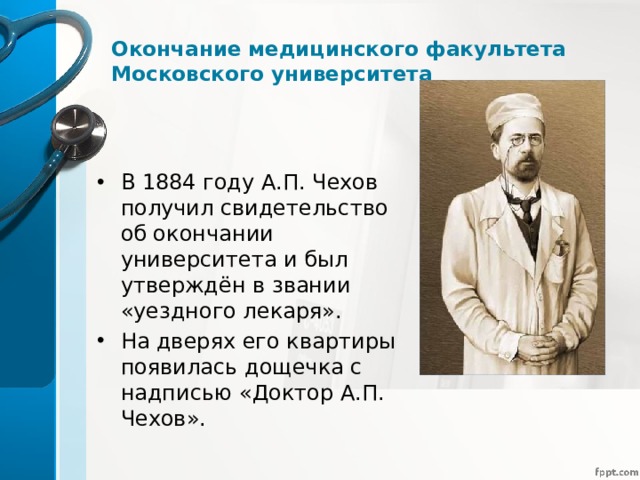 Окончание медицинского факультета Московского университета

• В 1884 году А.П. Чехов получил свидетельство об окончании университета и был утверждён в звании «уездного лекаря».
• На дверях его квартиры появилась дощечка с надписью «Доктор А.П. Чехов».

fppt.com